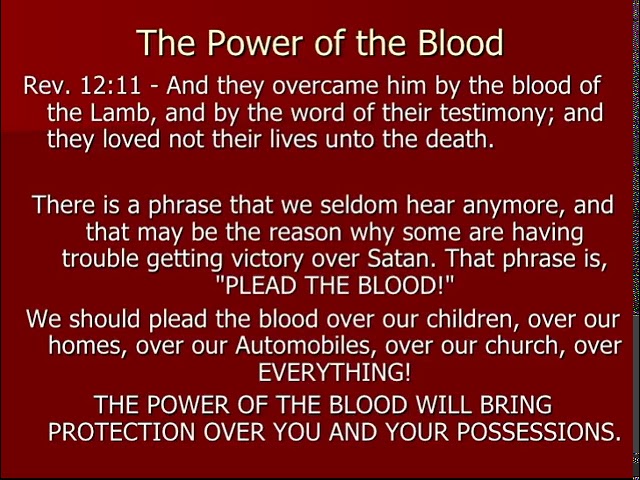 The Power of the Blood

Rev. 12:11 - And they overcame him by the blood of the Lamb, and by the word of their testimony; and they loved not their lives unto the death.

There is a phrase that we seldom hear anymore, and that may be the reason why some are having trouble getting victory over Satan. That phrase is, "PLEAD THE BLOOD!"

We should plead the blood over our children, over our homes, over our Automobiles, over our church, over EVERYTHING!

THE POWER OF THE BLOOD WILL BRING PROTECTION OVER YOU AND YOUR POSSESSIONS.